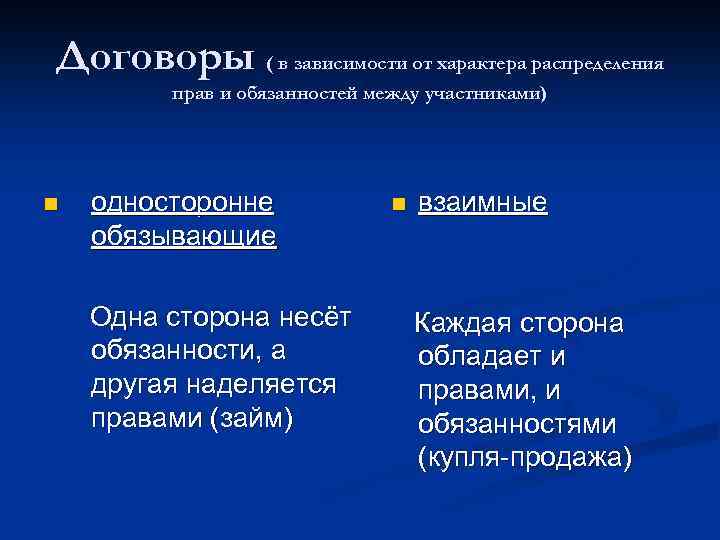 Договоры ( в зависимости от характера распределения прав и обязанностей между участниками)

односторонне обязывающие

Одна сторона несёт обязанности, а другая наделяется правами (займ)

взаимные

Каждая сторона обладает и правами, и обязанностями (купля-продажа)